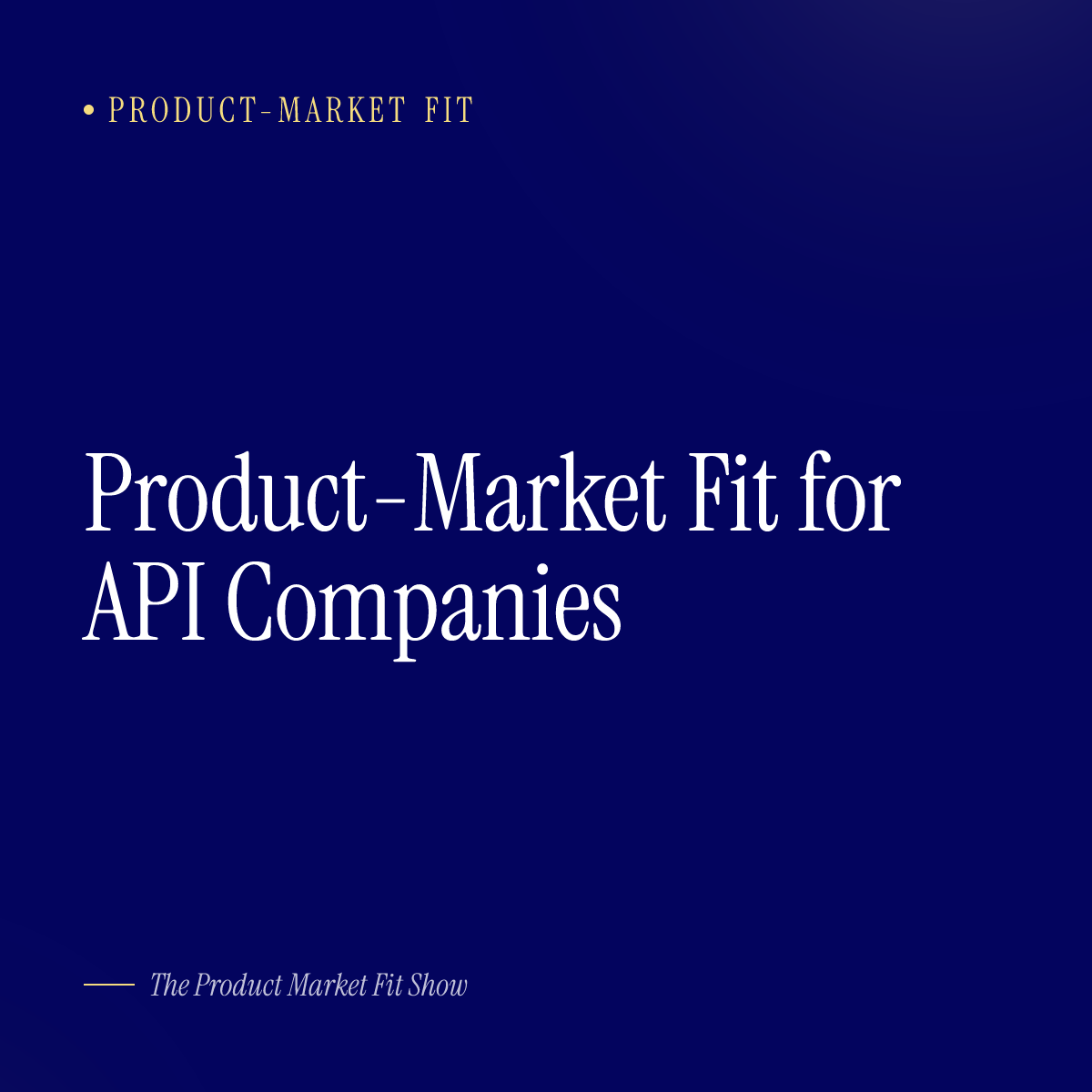 • PRODUCT-MARKET FIT

Product-Market Fit for API Companies

The Product Market Fit Show